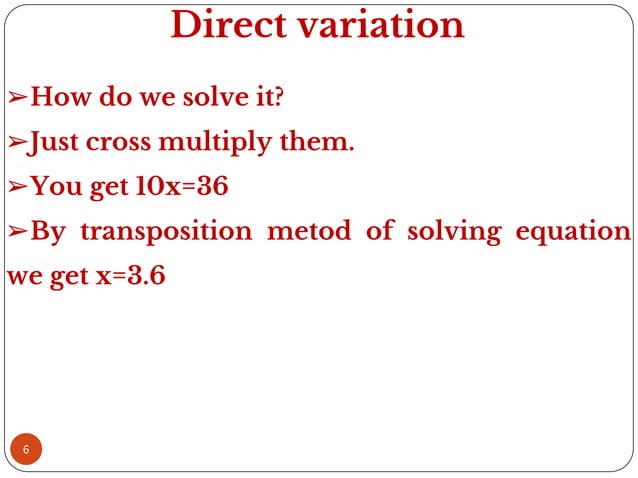 Direct variation

➢How do we solve it?

➢Just cross multiply them.

➢You get $10x=36$

➢By transposition metod of solving equation we get $x=3.6$

6